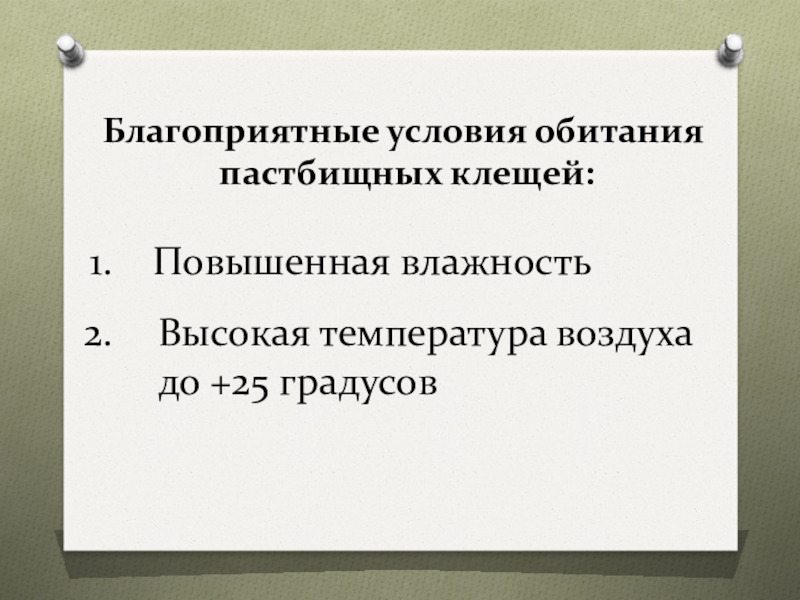 Благоприятные условия обитания пастбищных клещей:

1. Повышенная влажность

2. Высокая температура воздуха до +25 градусов